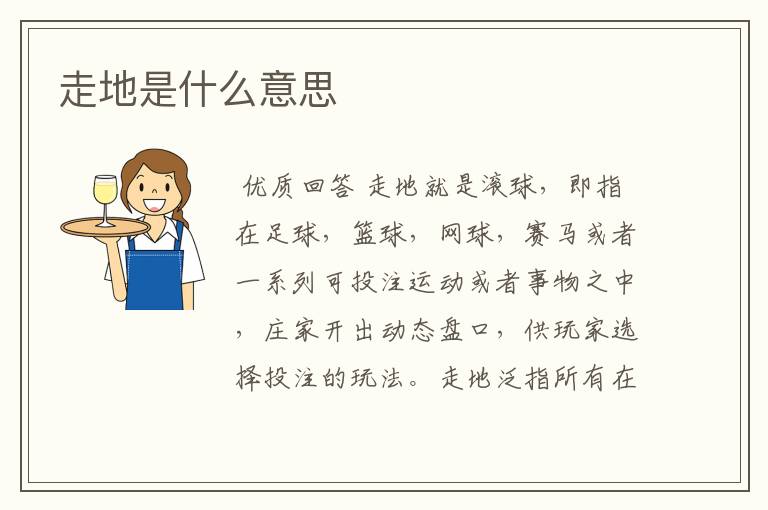 走地是什么意思

优质回答 走地就是滚球，即指在足球，篮球，网球，赛马或者一系列可投注运动或者事物之中，庄家开出动态盘口，供玩家选择投注的玩法。走地泛指所有在